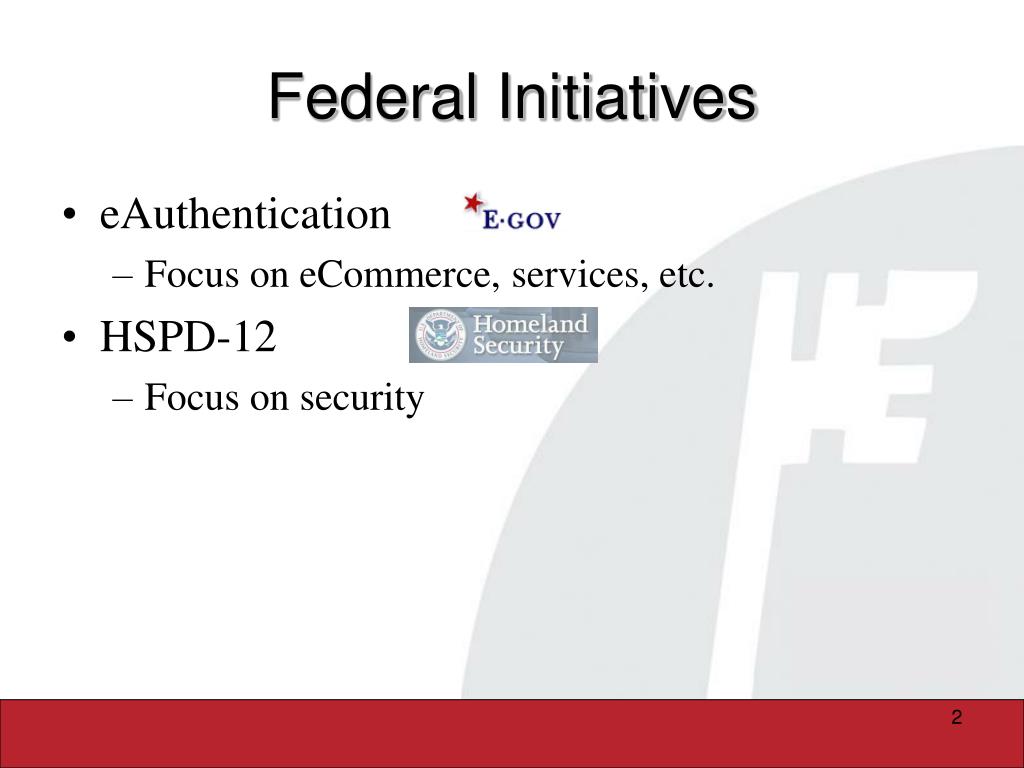 Federal Initiatives

• eAuthentication E·GOV
  – Focus on eCommerce, services, etc.
• HSPD-12 Homeland Security
  – Focus on security

2